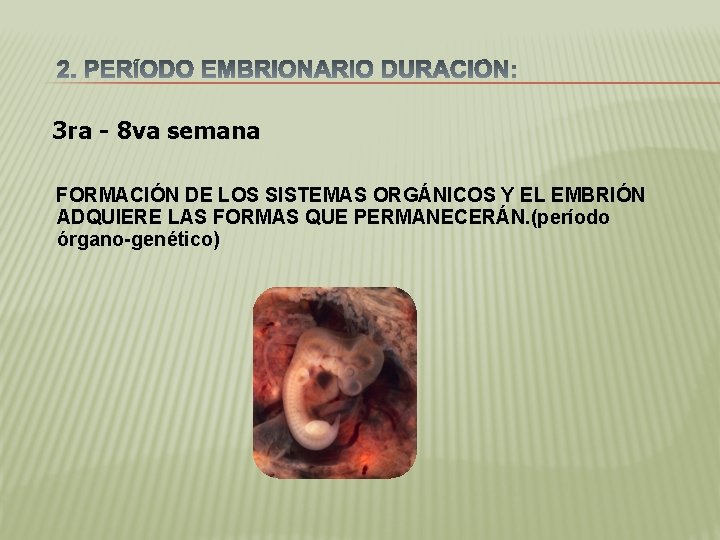 2. PERÍODO EMBRIONARIO DURACIÓN:

3ra - 8va semana

FORMACIÓN DE LOS SISTEMAS ORGÁNICOS Y EL EMBRIÓN ADQUIERE LAS FORMAS QUE PERMANECERÁN.(período órgano-genético)